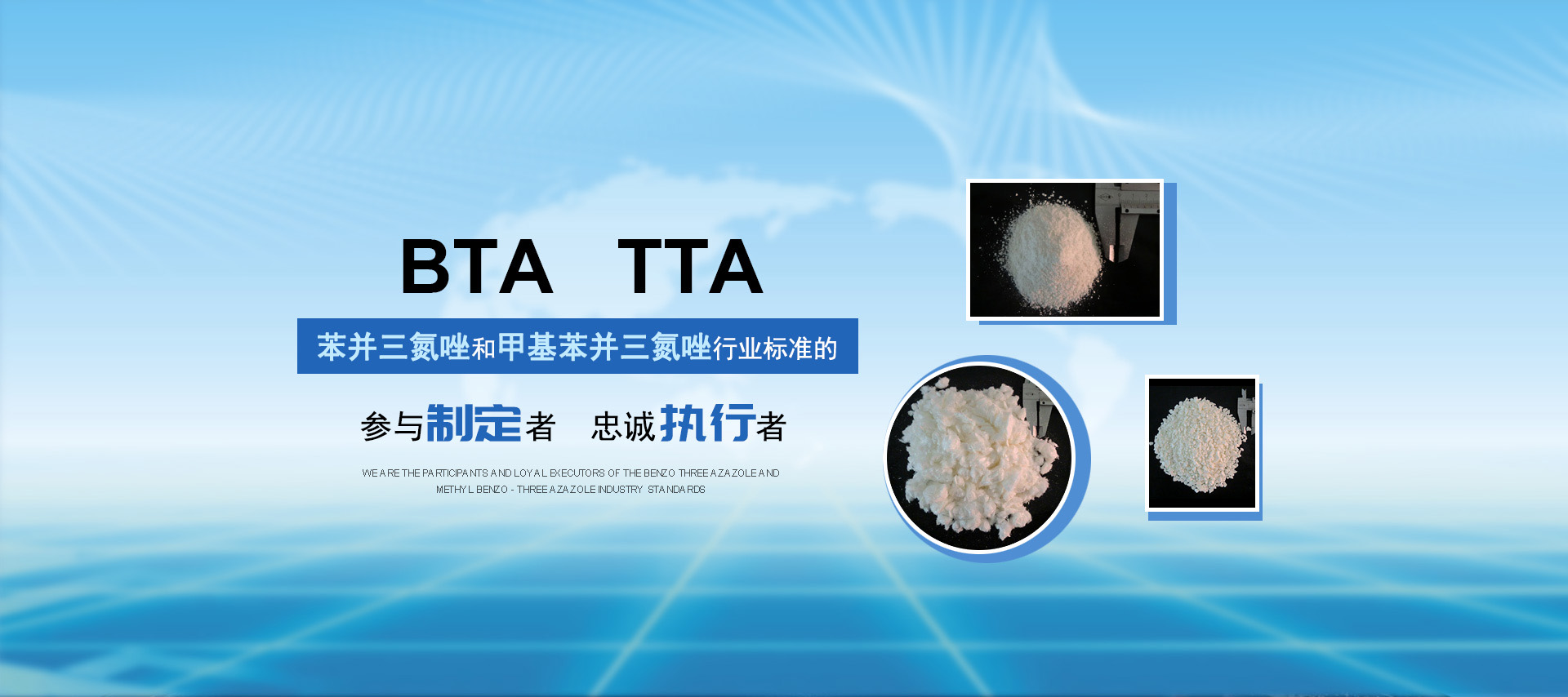 BTA TTA

苯并三氮唑和甲基苯并三氮唑行业标准的

参与制定者 忠诚执行者

WE ARE THE PARTICIPANTS AND LOYAL EXECUTORS OF THE BENZO THREE AZAZOLE AND METHYL BENZO - THREE AZAZOLE INDUSTRY STANDARDS